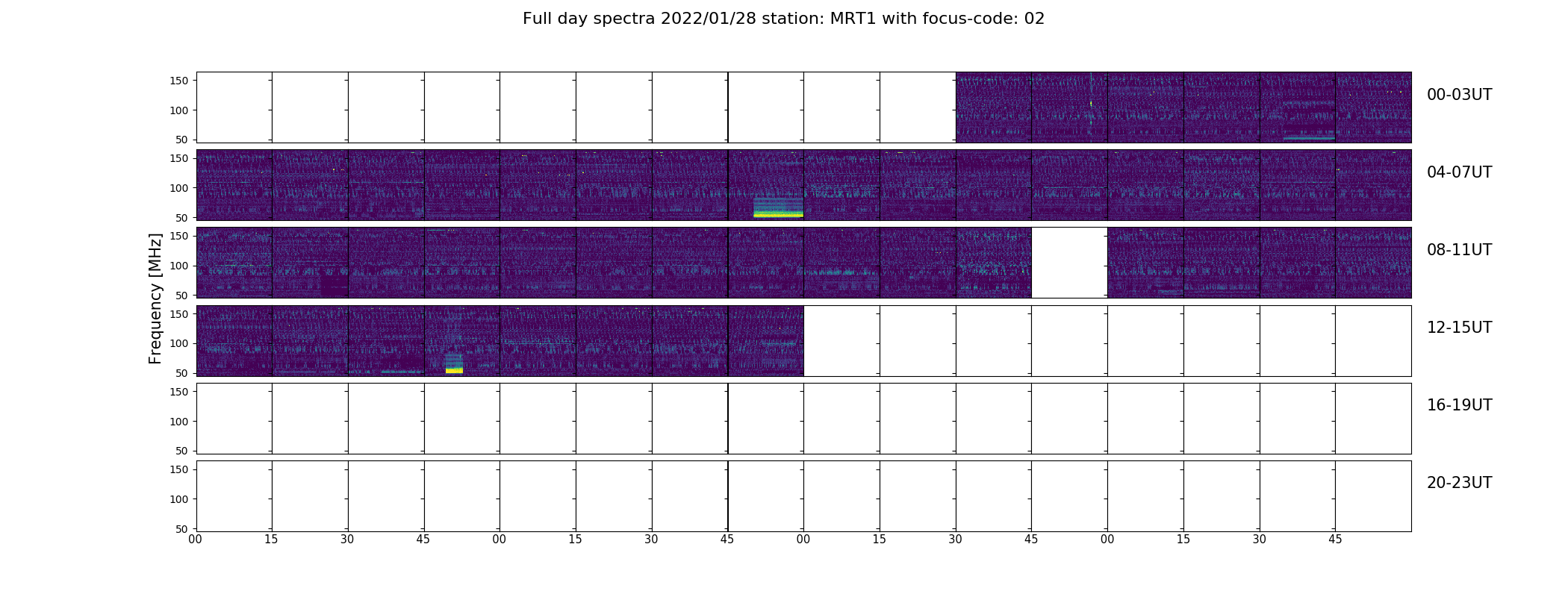 Full day spectra 2022/01/28 station: MRT1 with focus-code: 02

Frequency [MHz]

150
100
50
00-03UT

150
100
50
04-07UT

150
100
50
08-11UT

150
100
50
12-15UT

150
100
50
16-19UT

150
100
50
20-23UT

00 15 30 45 00 15 30 45 00 15 30 45 00 15 30 45